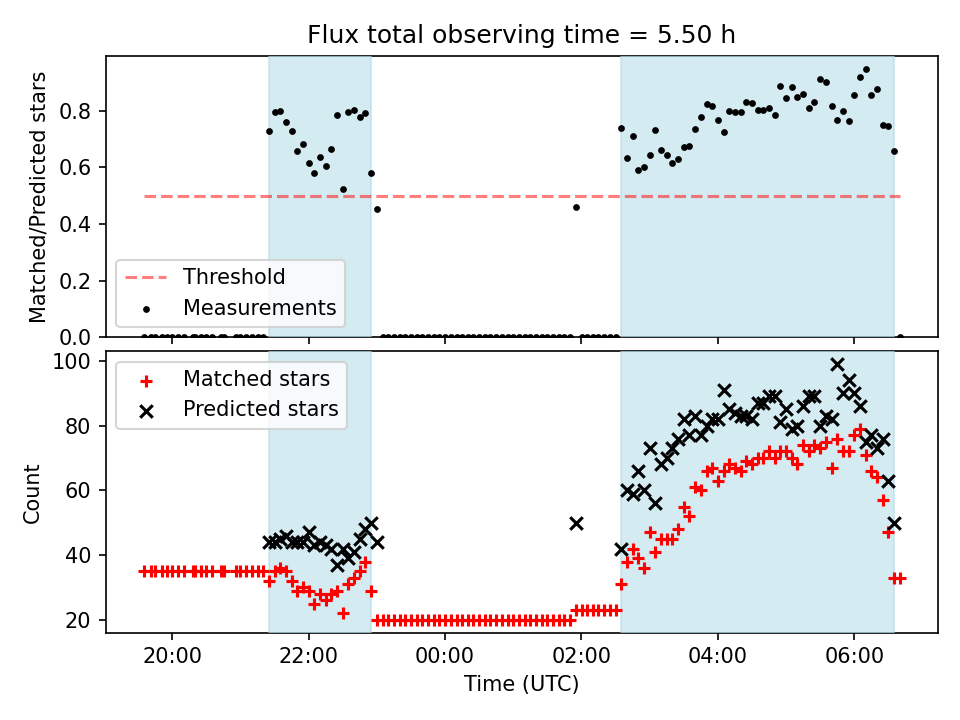 Flux total observing time = 5.50 h

Matched/Predicted stars

0.8
0.6
0.4
0.2
0.0

Threshold
Measurements

Count

100
80
60
40
20

Matched stars
Predicted stars

20:00
22:00
00:00
02:00
04:00
06:00

Time (UTC)